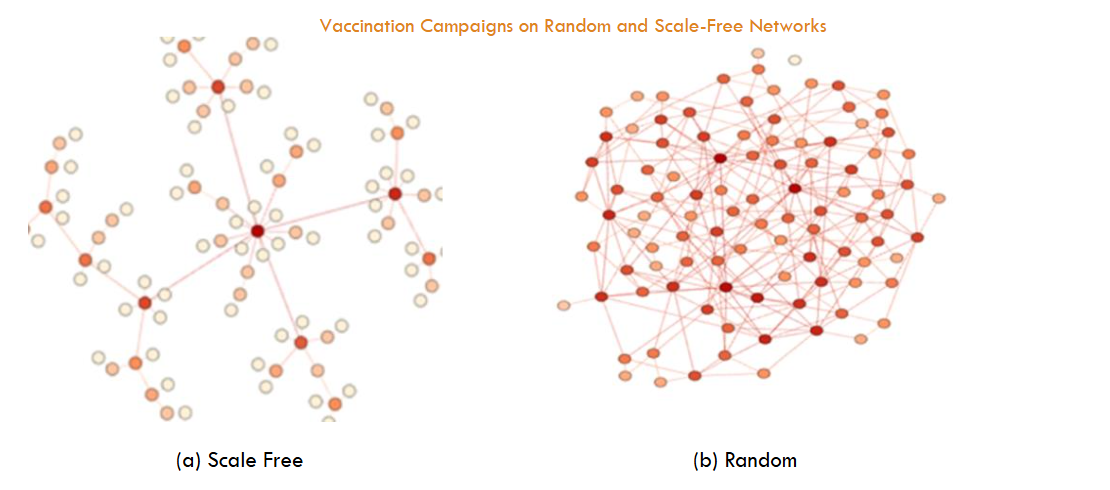 Vaccination Campaigns on Random and Scale-Free Networks

(a) Scale Free

(b) Random